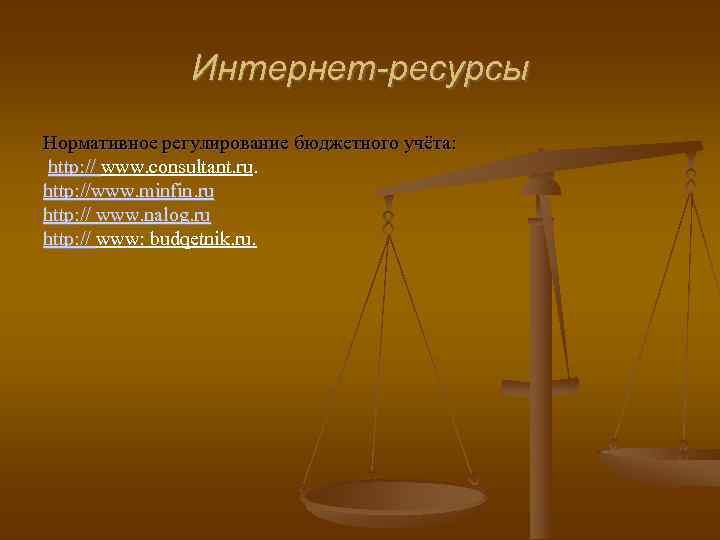 Интернет-ресурсы

Нормативное регулирование бюджетного учёта:
http:// www.consultant.ru.
http://www.minfin.ru
http:// www.nalog.ru
http:// www: budgetnik.ru.